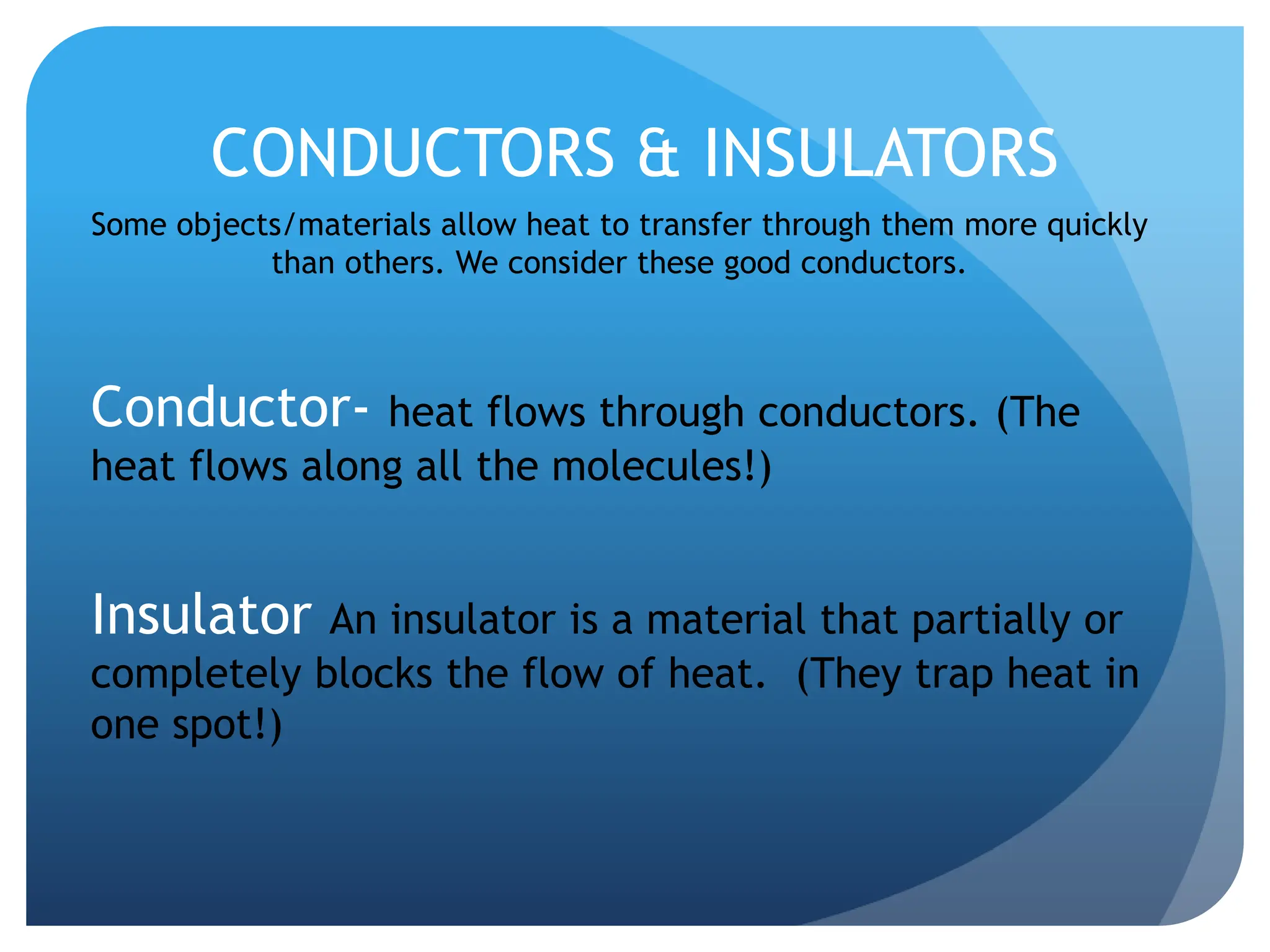 CONDUCTORS & INSULATORS

Some objects/materials allow heat to transfer through them more quickly than others. We consider these good conductors.

Conductor- heat flows through conductors. (The heat flows along all the molecules!)

Insulator An insulator is a material that partially or completely blocks the flow of heat.  (They trap heat in one spot!)